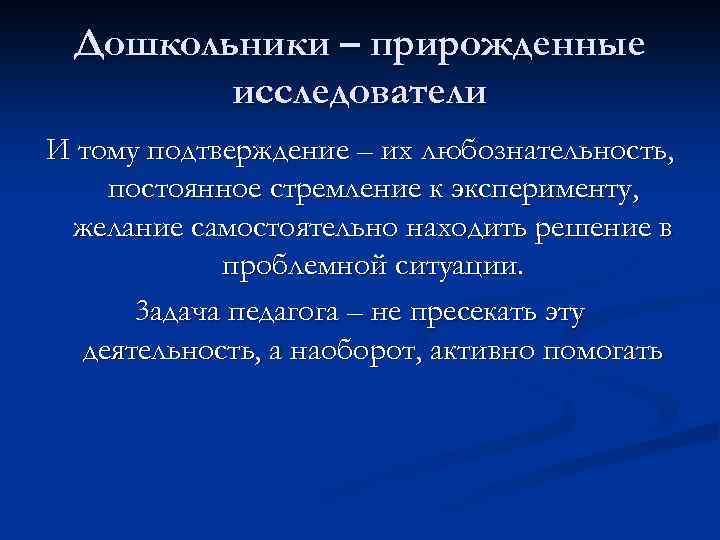 Дошкольники – прирожденные исследователи

И тому подтверждение – их любознательность, постоянное стремление к эксперименту, желание самостоятельно находить решение в проблемной ситуации.

Задача педагога – не пресекать эту деятельность, а наоборот, активно помогать